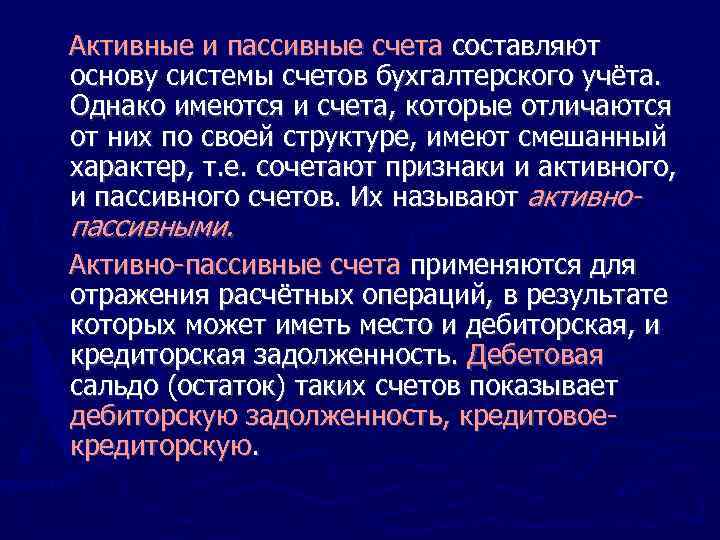 Активные и пассивные счета составляют основу системы счетов бухгалтерского учёта. Однако имеются и счета, которые отличаются от них по своей структуре, имеют смешанный характер, т.е. сочетают признаки и активного, и пассивного счетов. Их называют активно-пассивными.

Активно-пассивные счета применяются для отражения расчётных операций, в результате которых может иметь место и дебиторская, и кредиторская задолженность. Дебетовая сальдо (остаток) таких счетов показывает дебиторскую задолженность, кредитовое-кредиторскую.